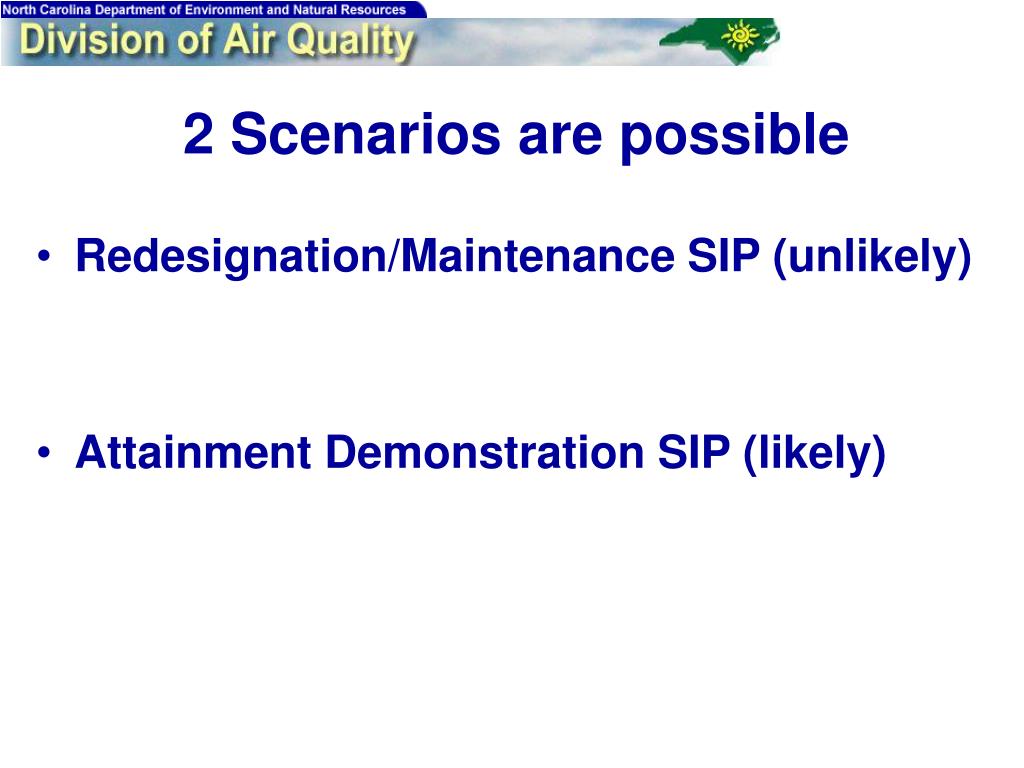 North Carolina Department of Environment and Natural Resources
Division of Air Quality

2 Scenarios are possible

• Redesignation/Maintenance SIP (unlikely)

• Attainment Demonstration SIP (likely)